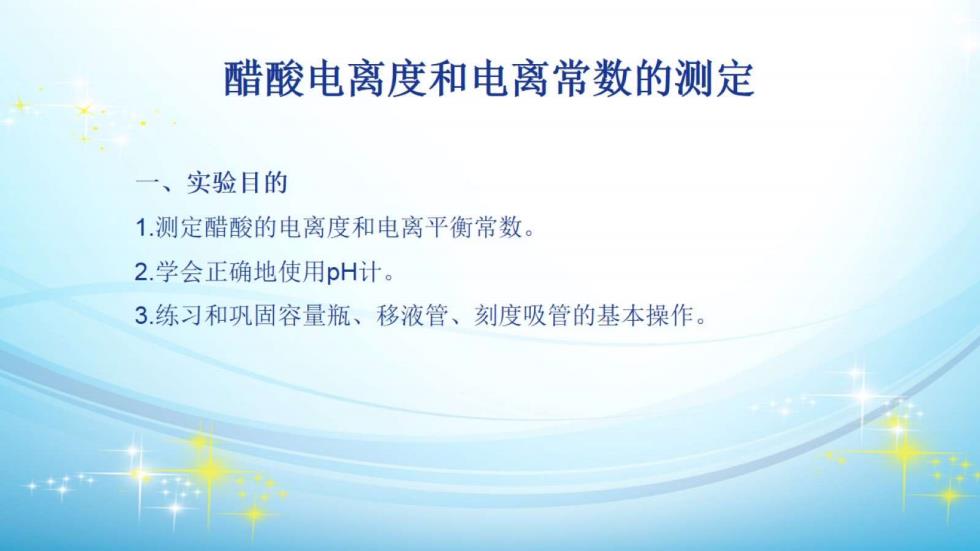 醋酸电离度和电离常数的测定

一、实验目的

1.测定醋酸的电离度和电离平衡常数。

2.学会正确地使用pH计。

3.练习和巩固容量瓶、移液管、刻度吸管的基本操作。